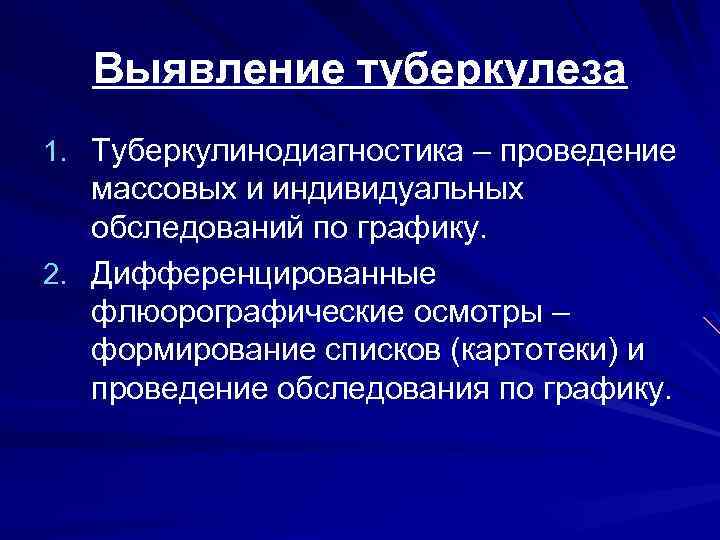 Выявление туберкулеза

1. Туберкулинодиагностика – проведение массовых и индивидуальных обследований по графику.
2. Дифференцированные флюорографические осмотры – формирование списков (картотеки) и проведение обследования по графику.